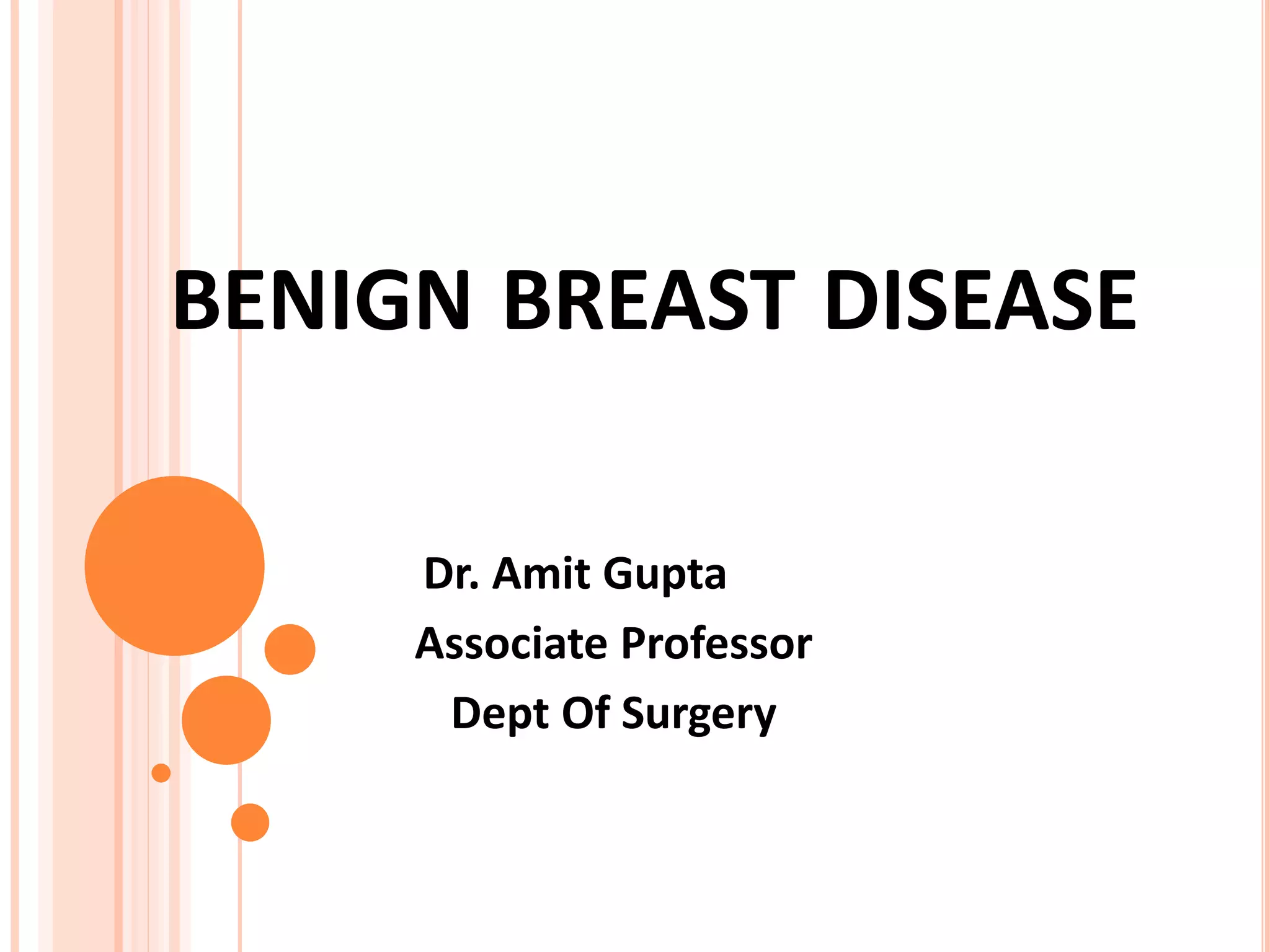 BENIGN BREAST DISEASE

Dr. Amit Gupta
Associate Professor
Dept Of Surgery